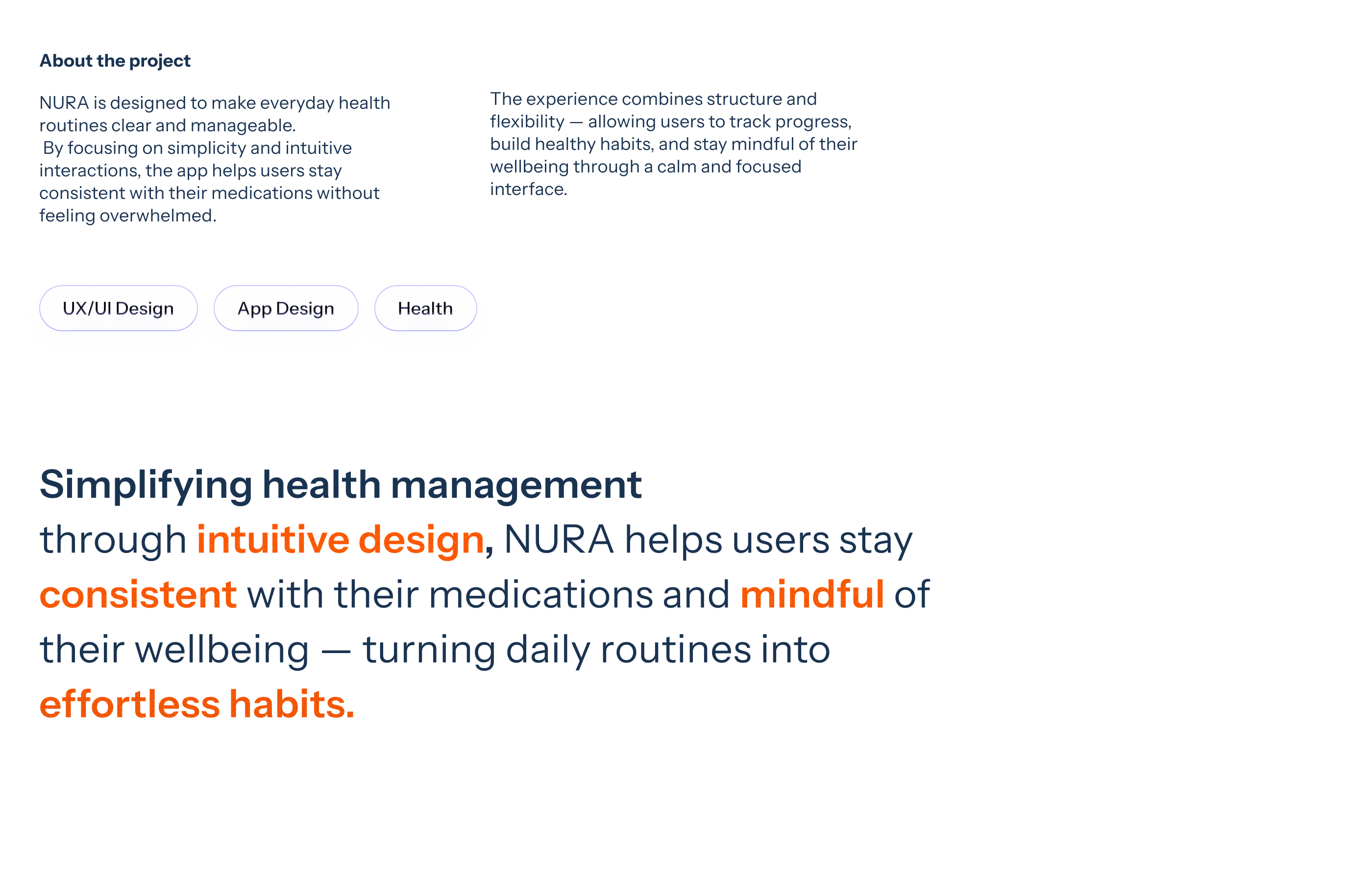 About the project

NURA is designed to make everyday health routines clear and manageable.
By focusing on simplicity and intuitive interactions, the app helps users stay consistent with their medications without feeling overwhelmed.

The experience combines structure and flexibility — allowing users to track progress, build healthy habits, and stay mindful of their wellbeing through a calm and focused interface.

UX/UI Design

App Design

Health

Simplifying health management through intuitive design, NURA helps users stay consistent with their medications and mindful of their wellbeing — turning daily routines into effortless habits.